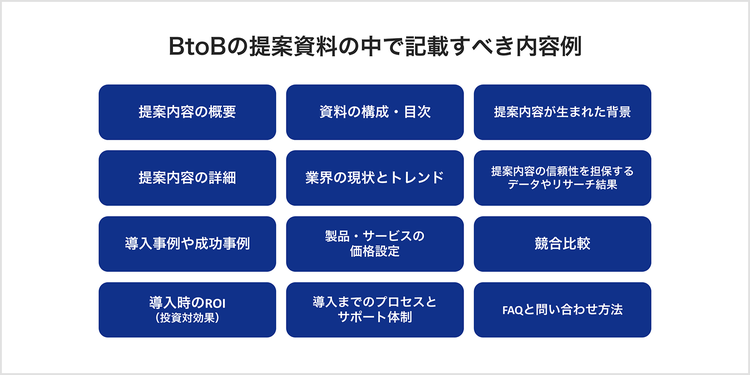 BtoBの提案資料の中で記載すべき内容例

提案内容の概要

資料の構成・目次

提案内容が生まれた背景

提案内容の詳細

業界の現状とトレンド

提案内容の信頼性を担保するデータやリサーチ結果

導入事例や成功事例

製品・サービスの価格設定

競合比較

導入時のROI（投資対効果）

導入までのプロセスとサポート体制

FAQと問い合わせ方法